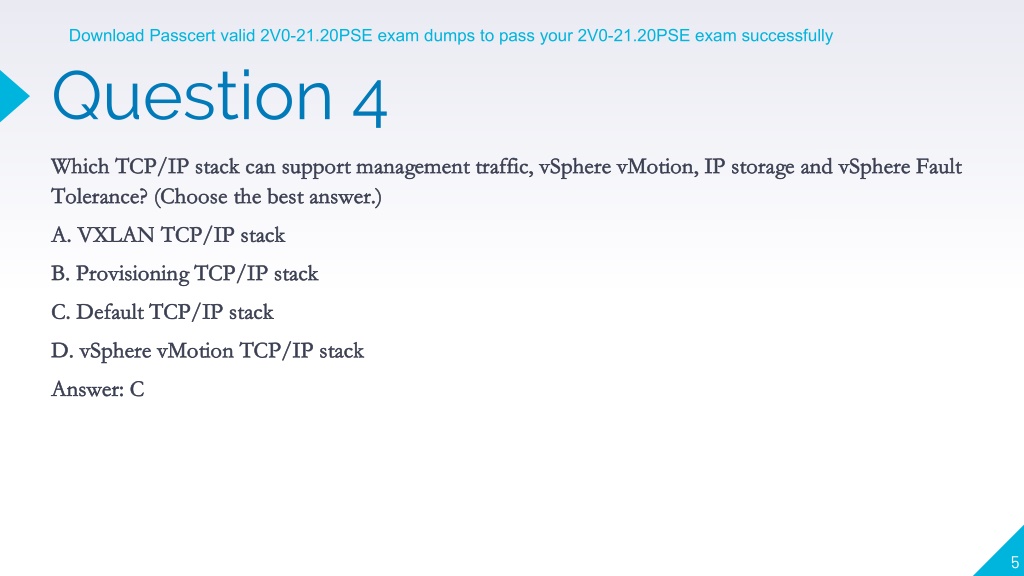 Download Passcert valid 2V0-21.20PSE exam dumps to pass your 2V0-21.20PSE exam successfully

Question 4

Which TCP/IP stack can support management traffic, vSphere vMotion, IP storage and vSphere Fault Tolerance? (Choose the best answer.)

A. VXLAN TCP/IP stack

B. Provisioning TCP/IP stack

C. Default TCP/IP stack

D. vSphere vMotion TCP/IP stack

Answer: C

5